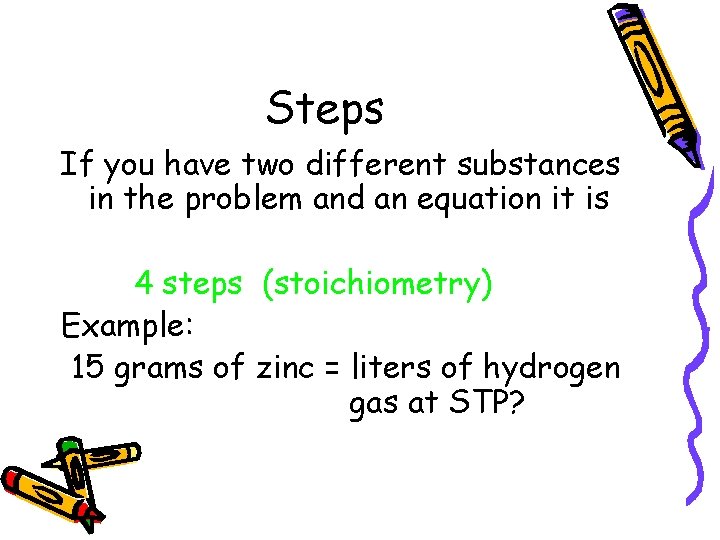 Steps

If you have two different substances in the problem and an equation it is

4 steps (stoichiometry)

Example:

15 grams of zinc = liters of hydrogen gas at STP?